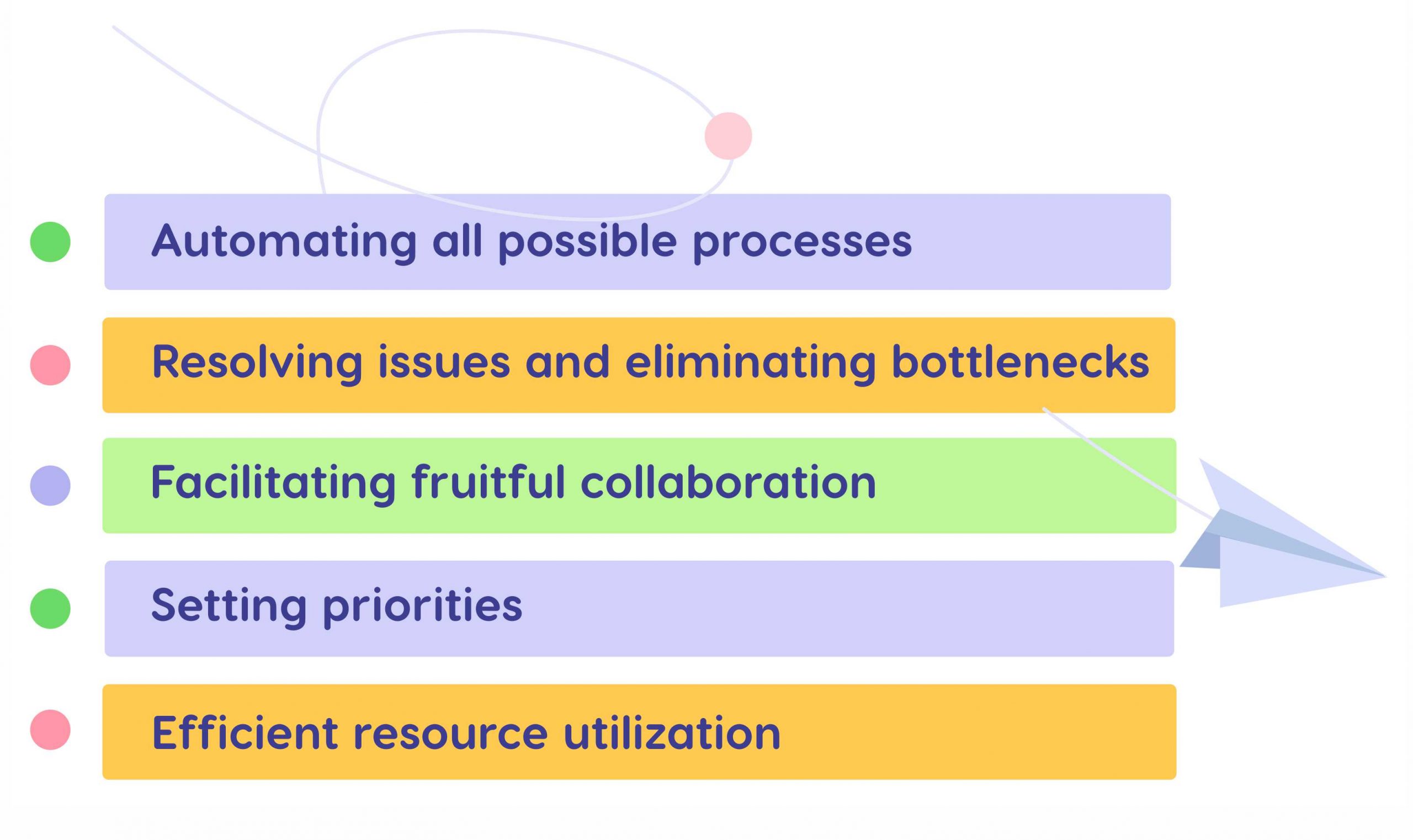 Automating all possible processes

Resolving issues and eliminating bottlenecks

Facilitating fruitful collaboration

Setting priorities

Efficient resource utilization